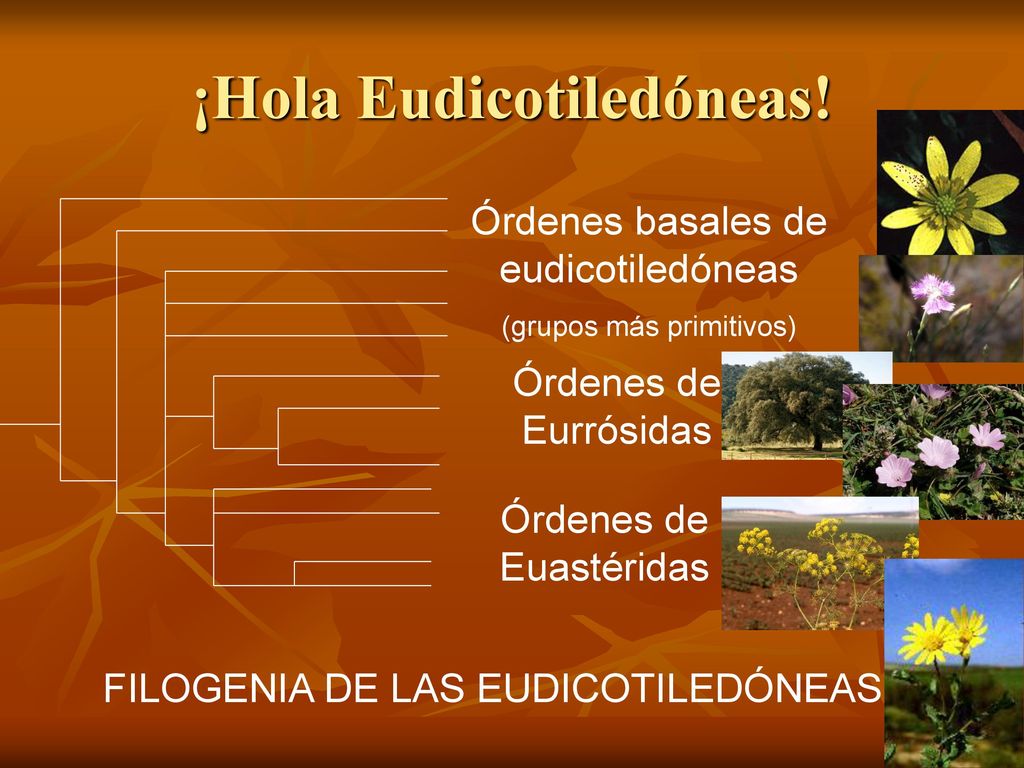 ¡Hola Eudicotiledóneas!

Órdenes basales de eudicotiledóneas

(grupos más primitivos)

Órdenes de Eurrósidas

Órdenes de Euastéridas

FILOGENIA DE LAS EUDICOTILEDÓNEAS